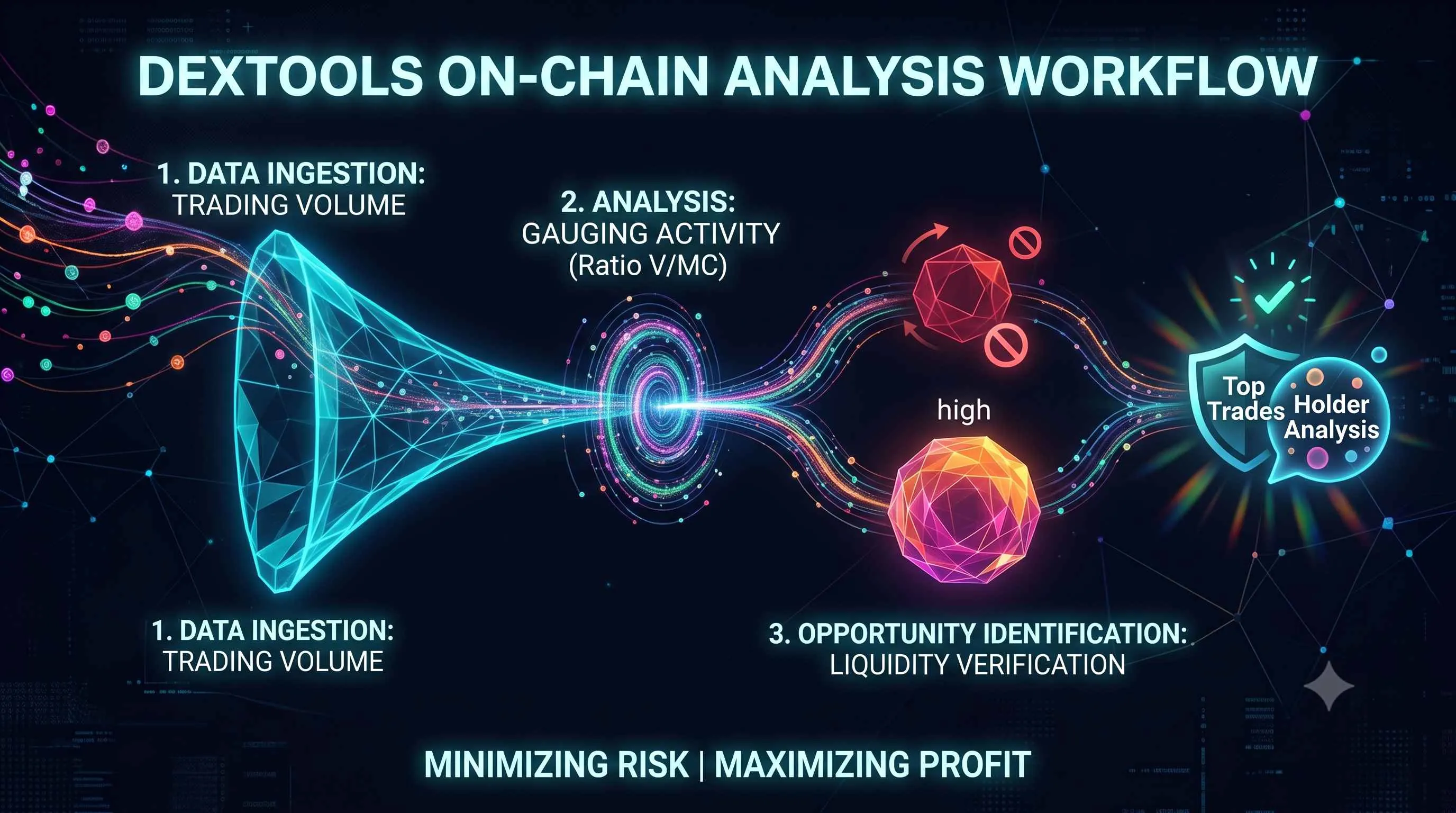 DEXTOOLS ON-CHAIN ANALYSIS WORKFLOW

1. DATA INGESTION:
TRADING VOLUME

2. ANALYSIS:
GAUGING ACTIVITY
(Ratio V/MC)

high

Top
Trades

Holder
Analysis

1. DATA INGESTION:
TRADING VOLUME

3. OPPORTUNITY IDENTIFICATION:
LIQUIDITY VERIFICATION

MINIMIZING RISK | MAXIMIZING PROFIT